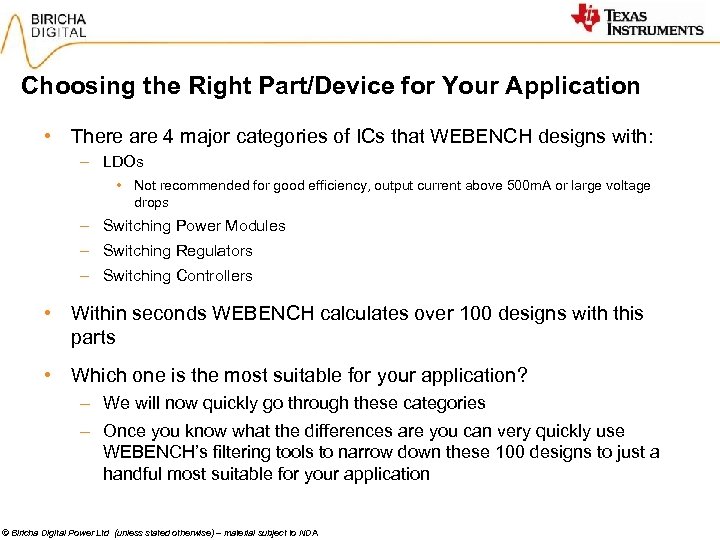 BIRICHA DIGITAL

TEXAS INSTRUMENTS

Choosing the Right Part/Device for Your Application

• There are 4 major categories of ICs that WEBENCH designs with:
– LDOs
• Not recommended for good efficiency, output current above 500mA or large voltage drops
– Switching Power Modules
– Switching Regulators
– Switching Controllers

• Within seconds WEBENCH calculates over 100 designs with this parts

• Which one is the most suitable for your application?
– We will now quickly go through these categories
– Once you know what the differences are you can very quickly use WEBENCH's filtering tools to narrow down these 100 designs to just a handful most suitable for your application

© Biricha Digital Power Ltd (unless stated otherwise) – material subject to NDA